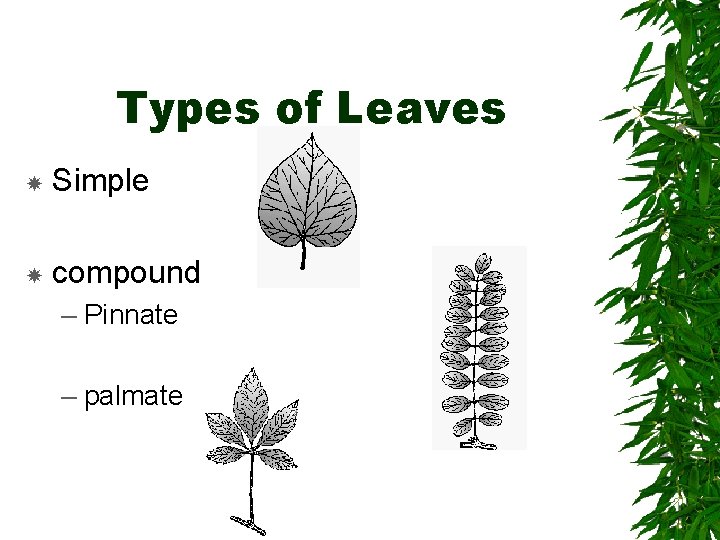 Types of Leaves

Simple

compound

– Pinnate

– palmate